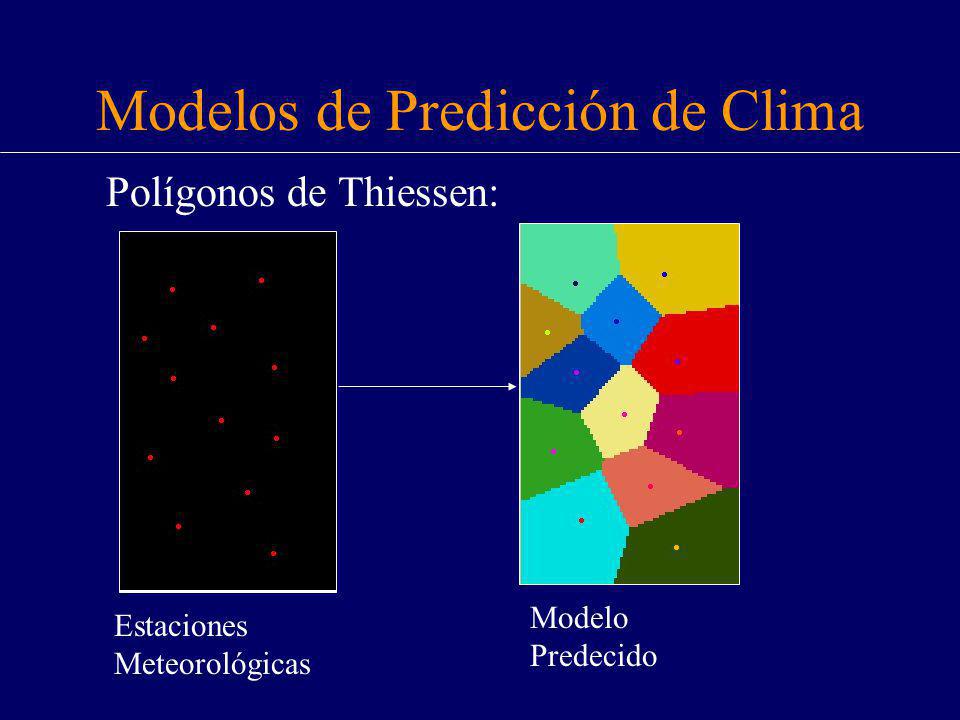 Modelos de Predicción de Clima

Polígonos de Thiessen:

Estaciones Meteorológicas

Modelo Predecido